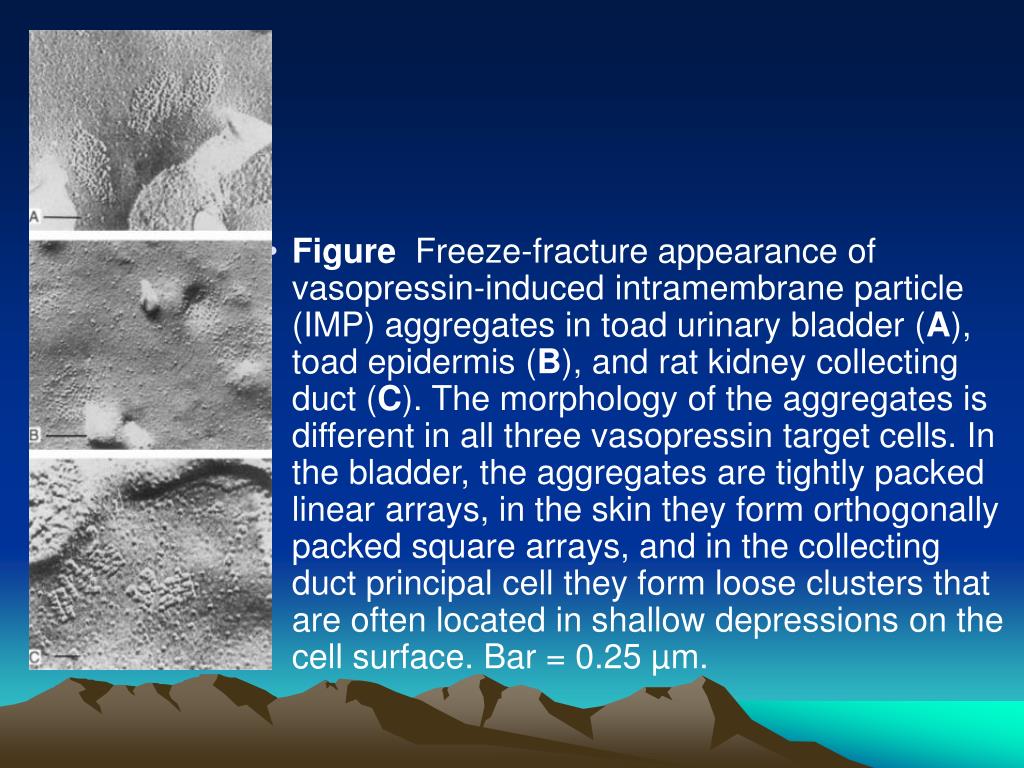 A

B

C

• Figure Freeze-fracture appearance of vasopressin-induced intramembrane particle (IMP) aggregates in toad urinary bladder (A), toad epidermis (B), and rat kidney collecting duct (C). The morphology of the aggregates is different in all three vasopressin target cells. In the bladder, the aggregates are tightly packed linear arrays, in the skin they form orthogonally packed square arrays, and in the collecting duct principal cell they form loose clusters that are often located in shallow depressions on the cell surface. Bar = 0.25 µm.